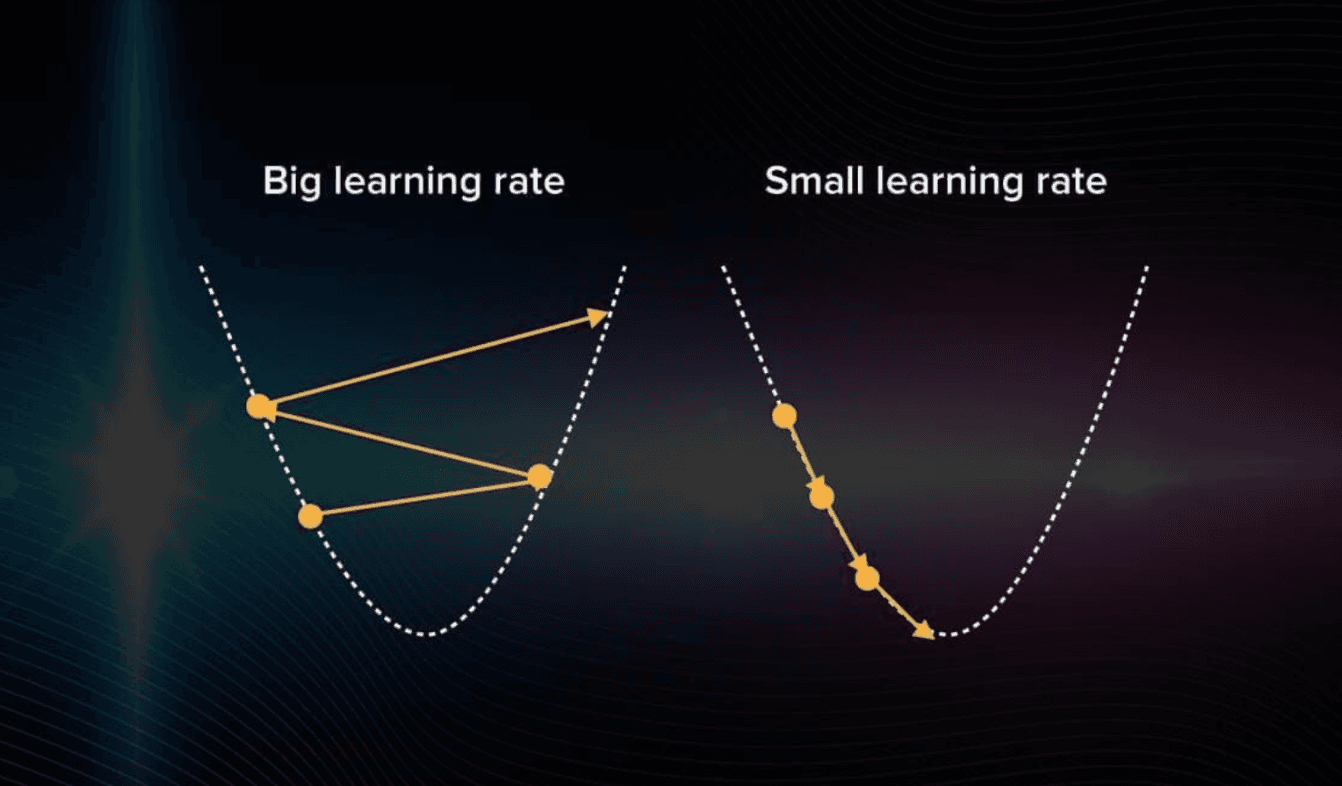 Big learning rate

Small learning rate